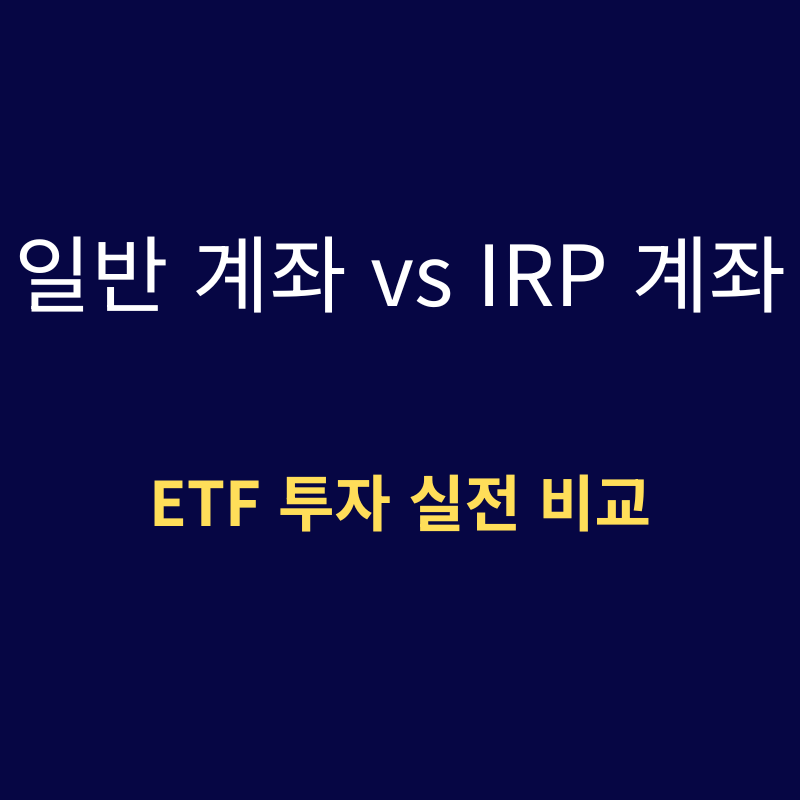 일반 계좌 vs IRP 계좌

ETF 투자 실전 비교